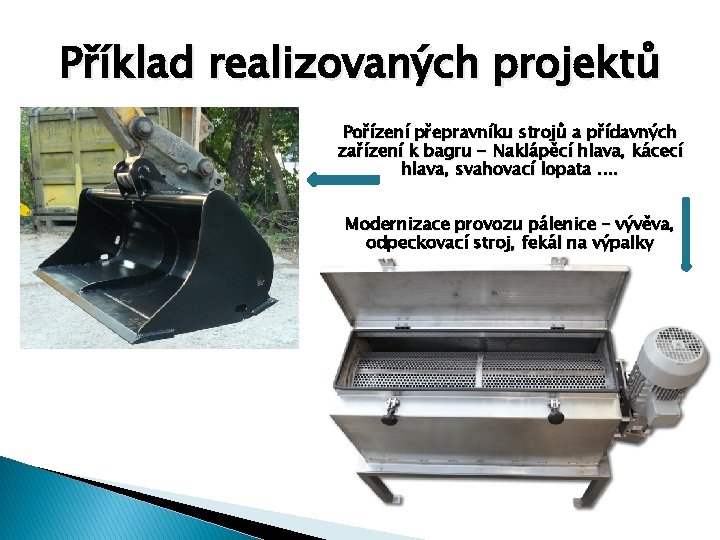 Příklad realizovaných projektů

Pořízení přepravníku strojů a přídavných zařízení k bagru - Naklápěcí hlava, kácecí hlava, svahovací lopata ….

Modernizace provozu pálenice – vývěva, odpeckovací stroj, fekál na výpalky